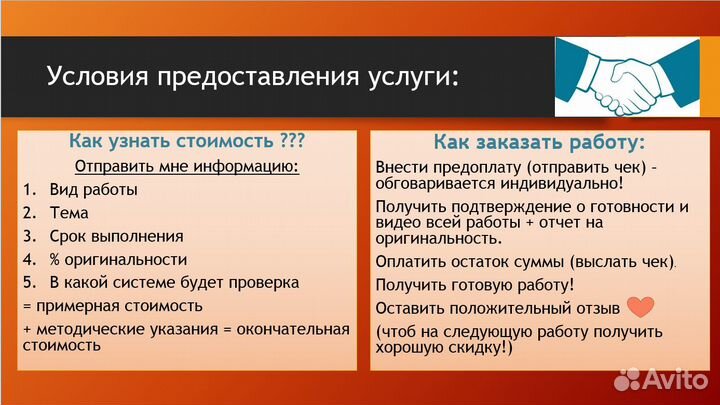 Условия предоставления услуги:

Как узнать стоимость ???

Отправить мне информацию:

1. Вид работы
2. Тема
3. Срок выполнения
4. % оригинальности
5. В какой системе будет проверка

= примерная стоимость

+ методические указания = окончательная стоимость

Как заказать работу:

Внести предоплату (отправить чек) - обговаривается индивидуально!

Получить подтверждение о готовности и видео всей работы + отчет на оригинальность.

Оплатить остаток суммы (выслать чек).

Получить готовую работу!

Оставить положительный отзыв

(чтоб на следующую работу получить хорошую скидку!)

Avito